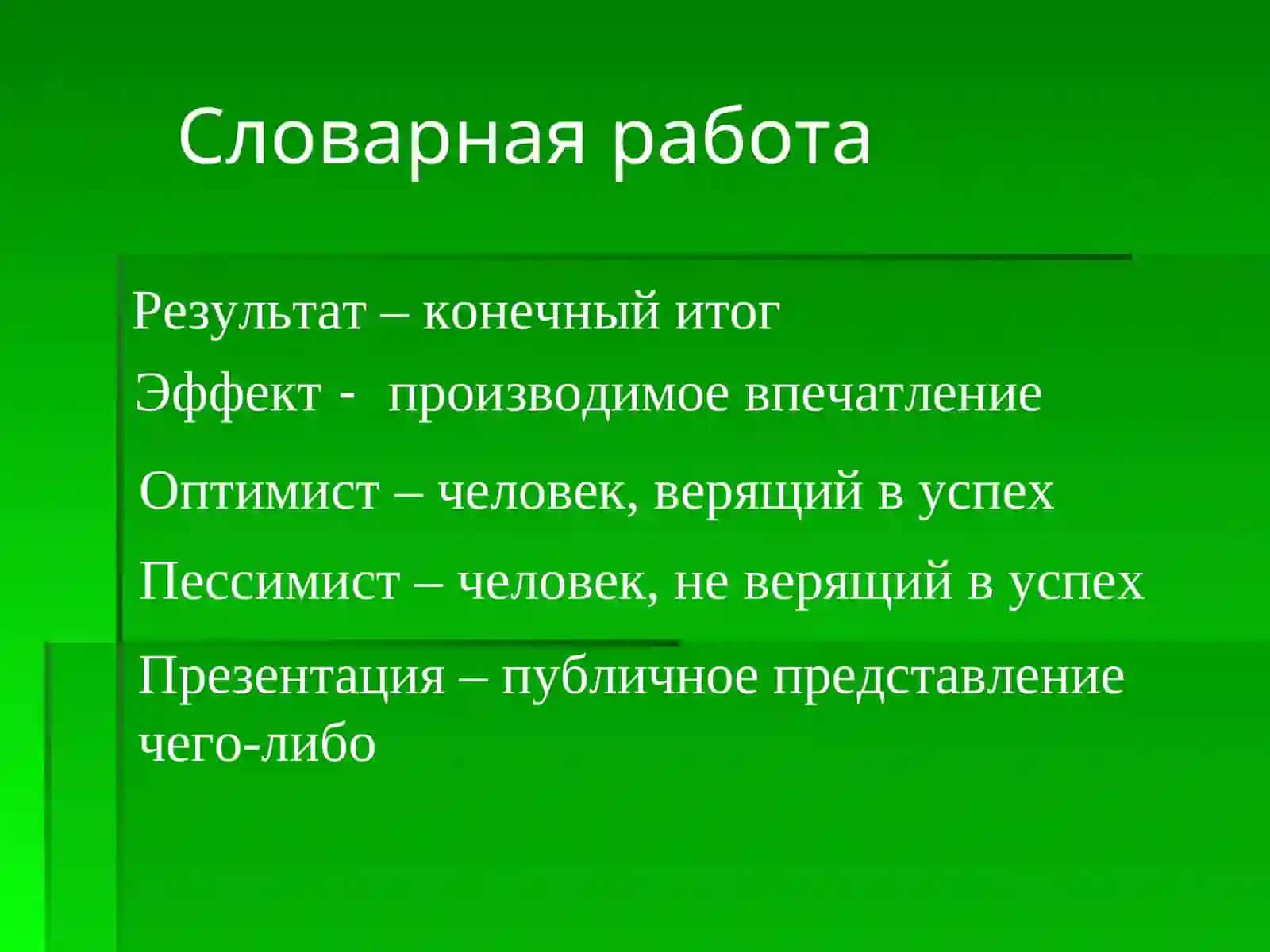 Словарная работа

Результат – конечный итог

Эффект - производимое впечатление

Оптимист – человек, верящий в успех

Пессимист – человек, не верящий в успех

Презентация – публичное представление чего-либо